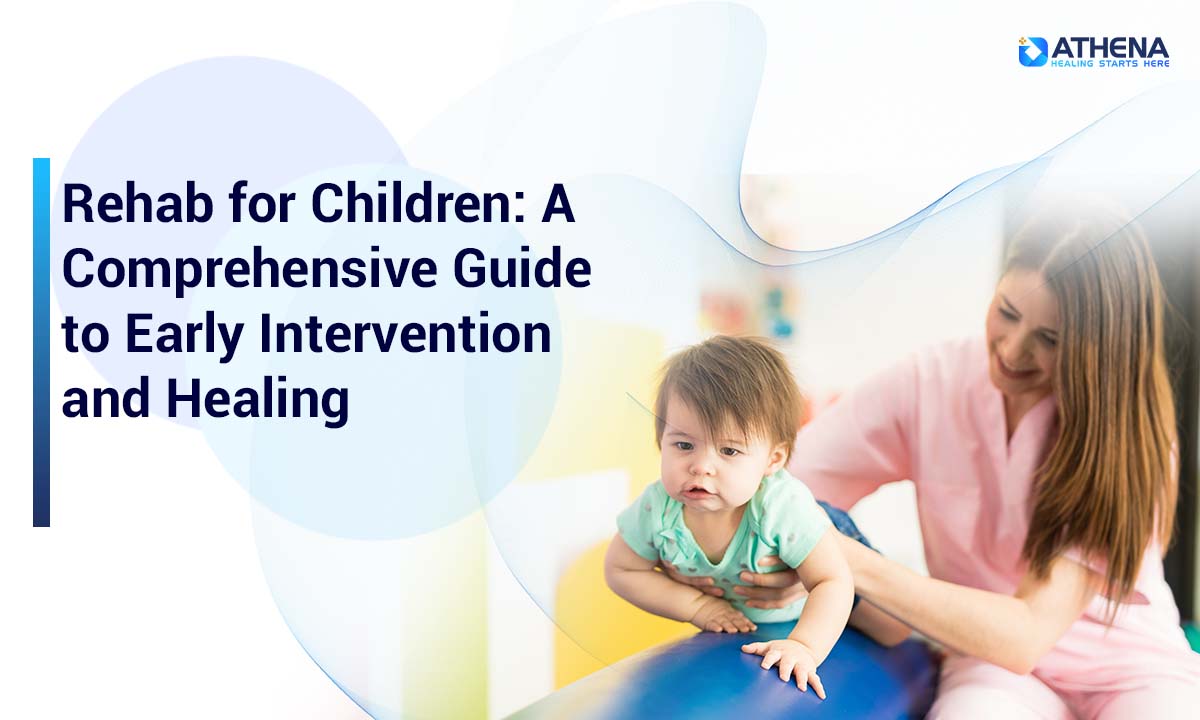 ATHENA
HEALING STARTS HERE

Rehab for Children: A Comprehensive Guide to Early Intervention and Healing